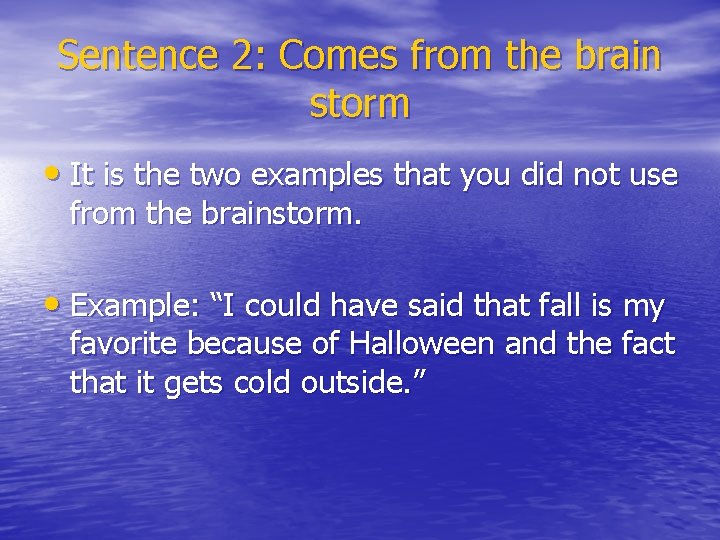 Sentence 2: Comes from the brain storm

• It is the two examples that you did not use from the brainstorm.

• Example: “I could have said that fall is my favorite because of Halloween and the fact that it gets cold outside.”